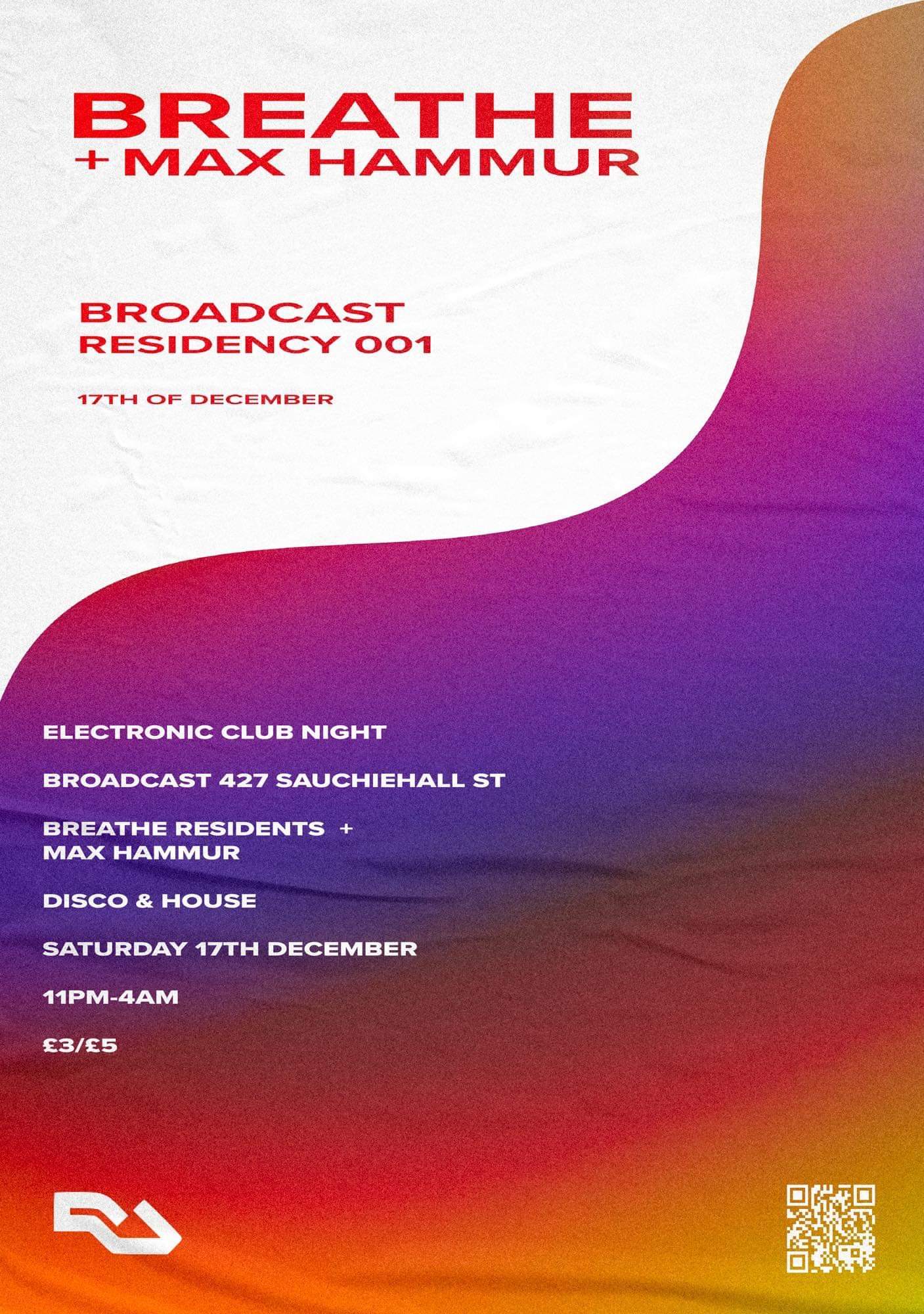 BREATHE
+ MAX HAMMUR

BROADCAST
RESIDENCY 001

17TH OF DECEMBER

ELECTRONIC CLUB NIGHT

BROADCAST 427 SAUCHIEHALL ST

BREATHE RESIDENTS +
MAX HAMMUR

DISCO & HOUSE

SATURDAY 17TH DECEMBER

11PM-4AM

£3/£5